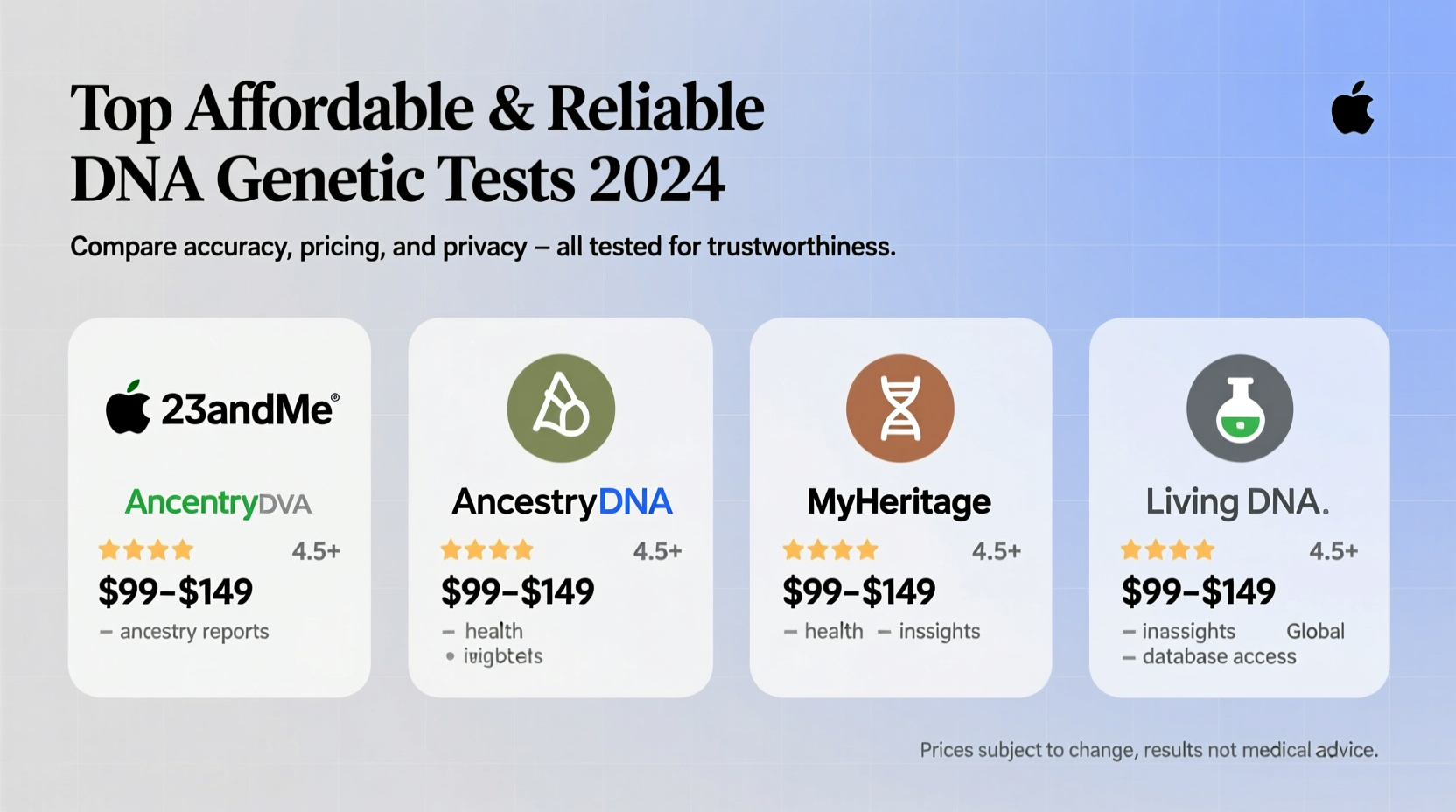 Top Affordable & Reliable DNA Genetic Tests 2024

Compare accuracy, pricing, and privacy – all tested for trustworthiness.

23andMe®

AncentryDVA

4.5+

$99–$149

– ancestry reports

AncestryDNA

4.5+

$99–$149

– health
• iuigbtets

MyHeritage

4.5+

$99–$149

– health – inssights

Living DNA.

4.5+

$99–$149

– inassights Global
– database access

Prices subject to change, results not medical advice.